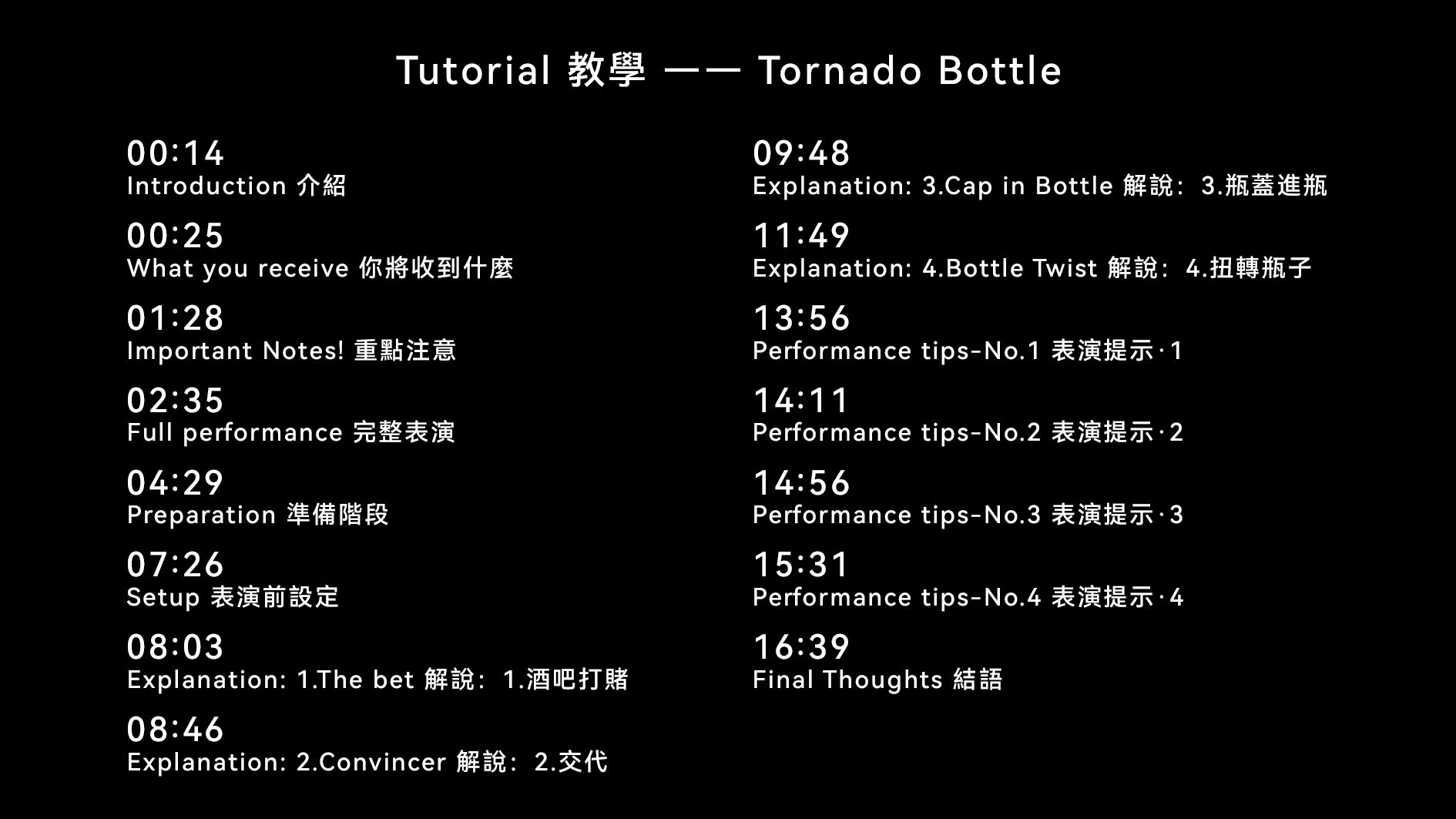 Tutorial 教學 —— Tornado Bottle

00:14
Introduction 介紹

00:25
What you receive 你將收到什麼

01:28
Important Notes! 重點注意

02:35
Full performance 完整表演

04:29
Preparation 準備階段

07:26
Setup 表演前設定

08:03
Explanation: 1.The bet 解說：1.酒吧打賭

08:46
Explanation: 2.Convincer 解說：2.交代

09:48
Explanation: 3.Cap in Bottle 解說：3.瓶蓋進瓶

11:49
Explanation: 4.Bottle Twist 解說：4.扭轉瓶子

13:56
Performance tips-No.1 表演提示·1

14:11
Performance tips-No.2 表演提示·2

14:56
Performance tips-No.3 表演提示·3

15:31
Performance tips-No.4 表演提示·4

16:39
Final Thoughts 結語